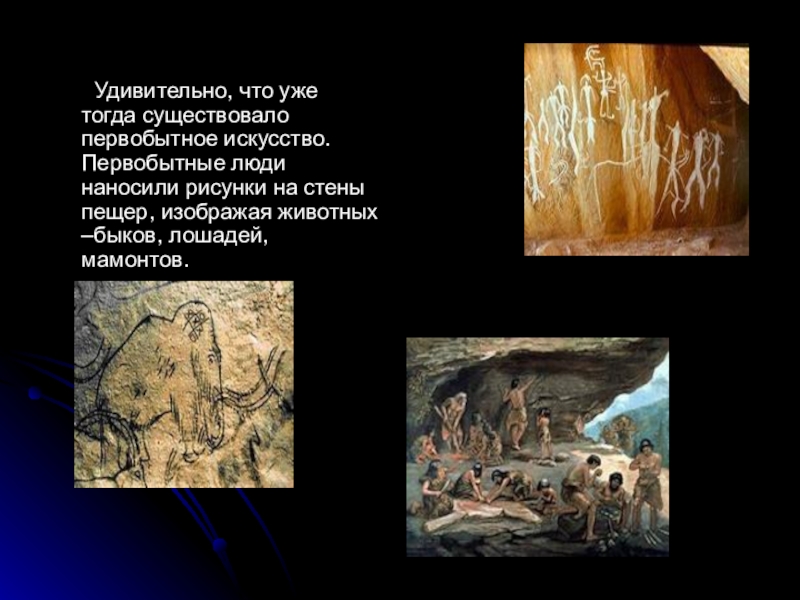 Удивительно, что уже тогда существовало первобытное искусство. Первобытные люди наносили рисунки на стены пещер, изображая животных –быков, лошадей, мамонтов.